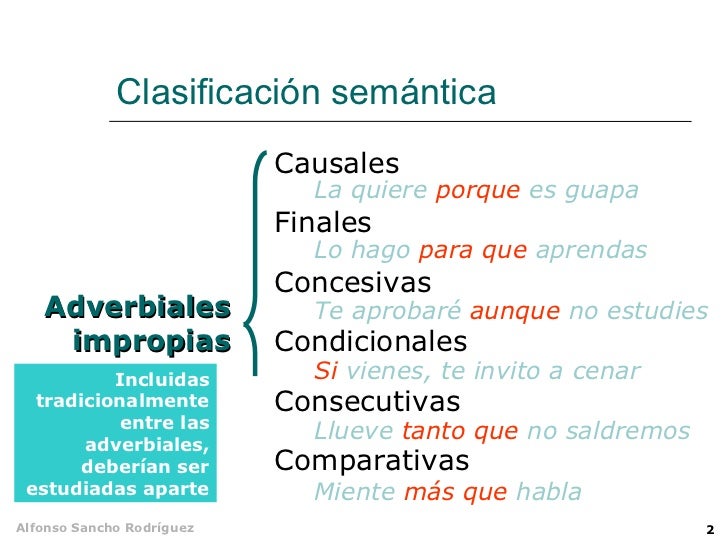 Clasificación semántica

Adverbiales impropias

Incluidas tradicionalmente entre las adverbiales, deberían ser estudiadas aparte

Causales
La quiere porque es guapa
Finales
Lo hago para que aprendas
Concesivas
Te aprobaré aunque no estudies
Condicionales
Si vienes, te invito a cenar
Consecutivas
Llueve tanto que no saldremos
Comparativas
Miente más que habla

Alfonso Sancho Rodríguez

2